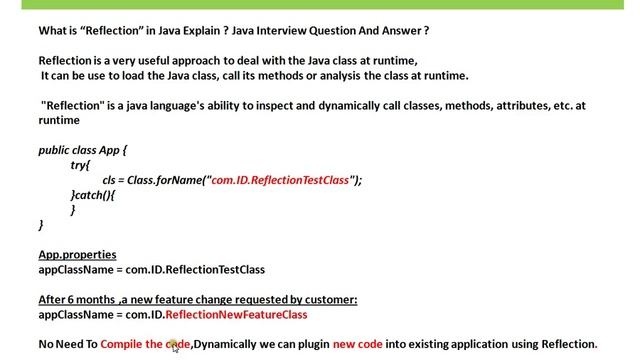 What is “Reflection” in Java Explain ? Java Interview Question And Answer ?

Reflection is a very useful approach to deal with the Java class at runtime,
It can be use to load the Java class, call its methods or analysis the class at runtime.

"Reflection" is a java language's ability to inspect and dynamically call classes, methods, attributes, etc. at runtime

public class App {
try{
cls = Class.forName("com.ID.ReflectionTestClass");
}catch(){
}
}

App.properties
appClassName = com.ID.ReflectionTestClass

After 6 months ,a new feature change requested by customer:
appClassName = com.ID.ReflectionNewFeatureClass

No Need To Compile the code,Dynamically we can plugin new code into existing application using Reflection.